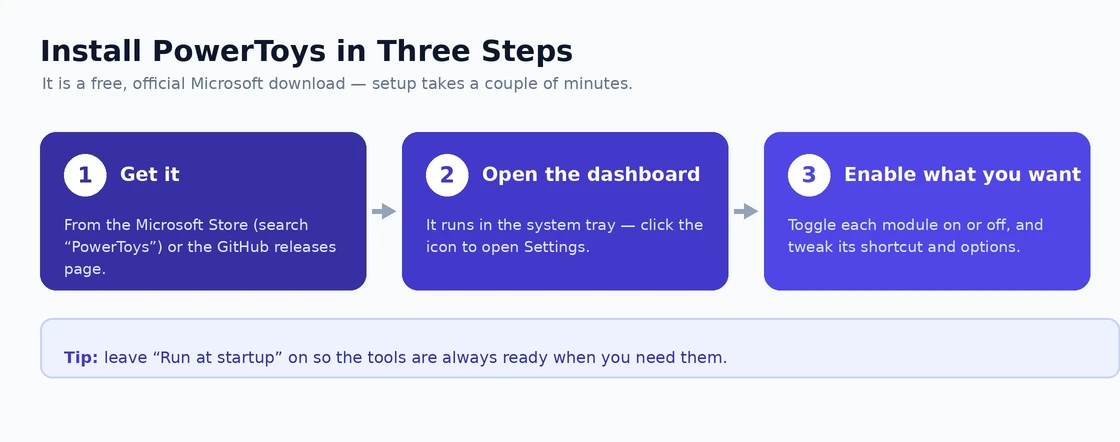 Install PowerToys in Three Steps

It is a free, official Microsoft download — setup takes a couple of minutes.

1 Get it

From the Microsoft Store (search “PowerToys”) or the GitHub releases page.

2 Open the dashboard

It runs in the system tray — click the icon to open Settings.

3 Enable what you want

Toggle each module on or off, and tweak its shortcut and options.

Tip: leave “Run at startup” on so the tools are always ready when you need them.